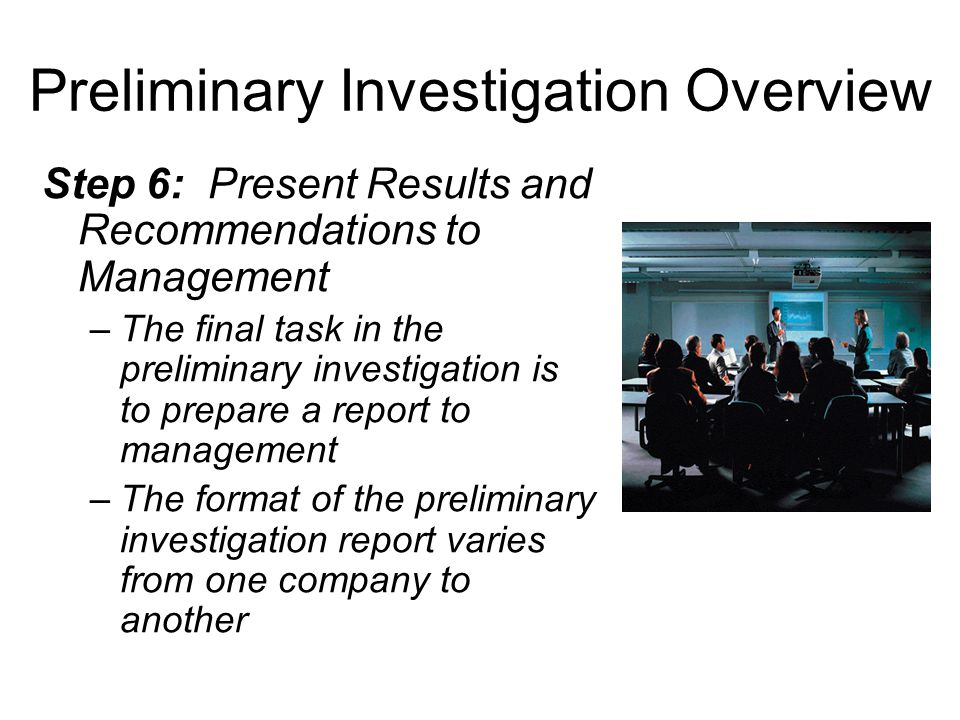 Preliminary Investigation Overview

Step 6: Present Results and Recommendations to Management

– The final task in the preliminary investigation is to prepare a report to management

– The format of the preliminary investigation report varies from one company to another